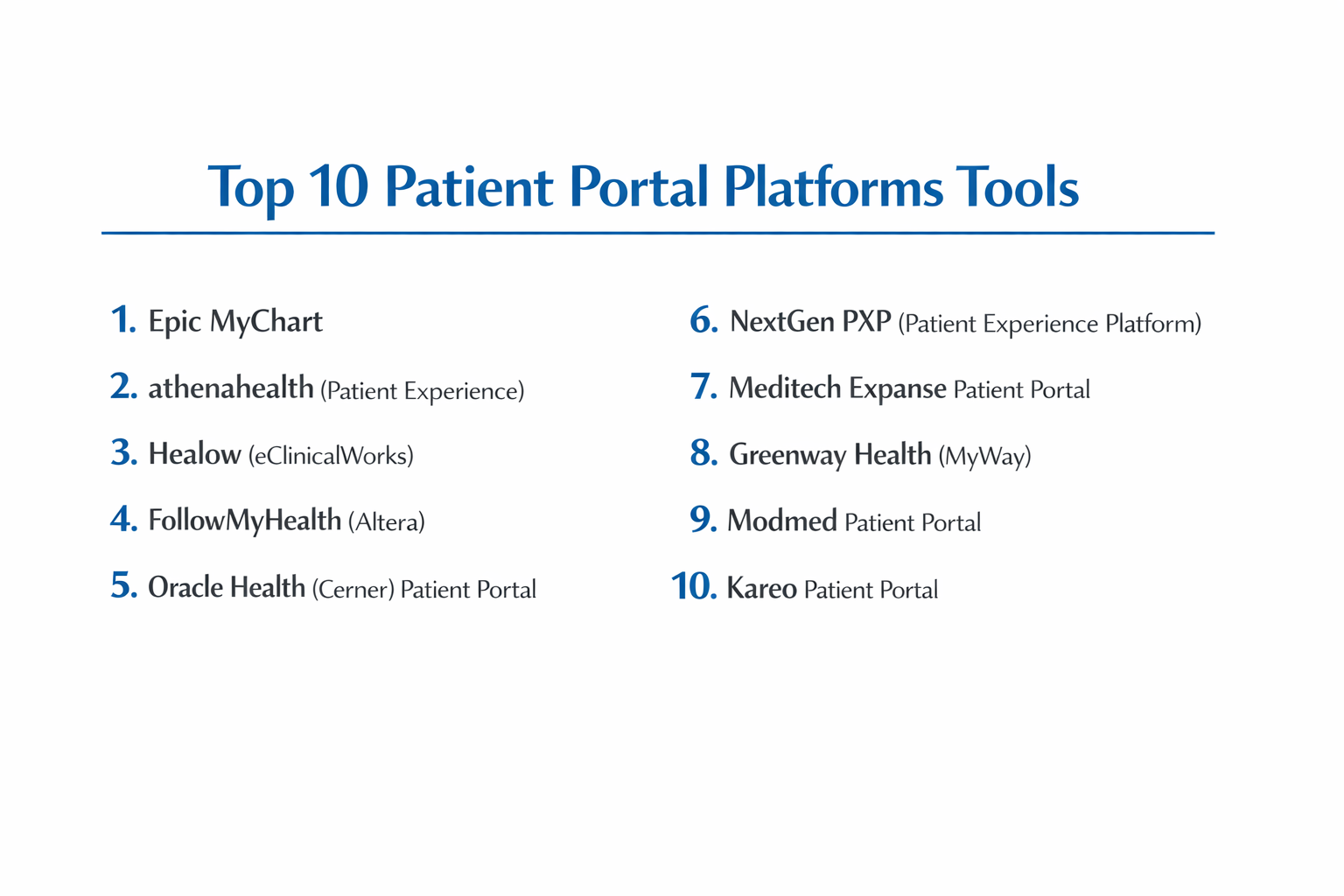 Top 10 Patient Portal Platforms Tools

1. Epic MyChart
2. athenahealth (Patient Experience)
3. Healow (eClinicalWorks)
4. FollowMyHealth (Altera)
5. Oracle Health (Cerner) Patient Portal

6. NextGen PXP (Patient Experience Platform)
7. Meditech Expanse Patient Portal
8. Greenway Health (MyWay)
9. Modmed Patient Portal
10. Kareo Patient Portal